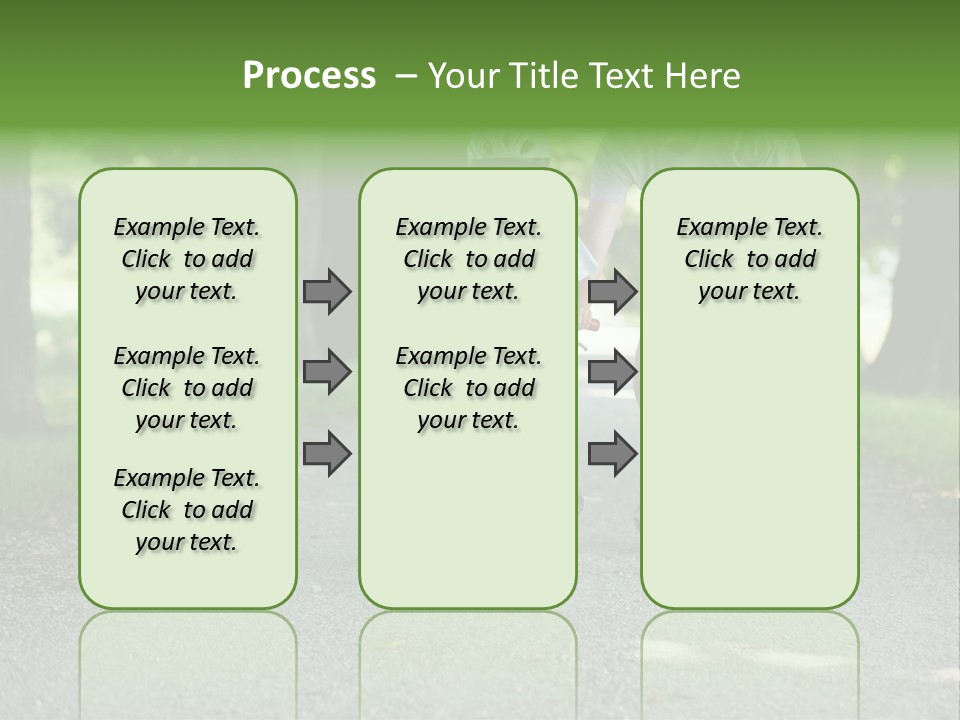 Process – Your Title Text Here

Example Text. Click to add your text.

Example Text. Click to add your text.

Example Text. Click to add your text.

Example Text. Click to add your text.

Example Text. Click to add your text.

Example Text. Click to add your text.